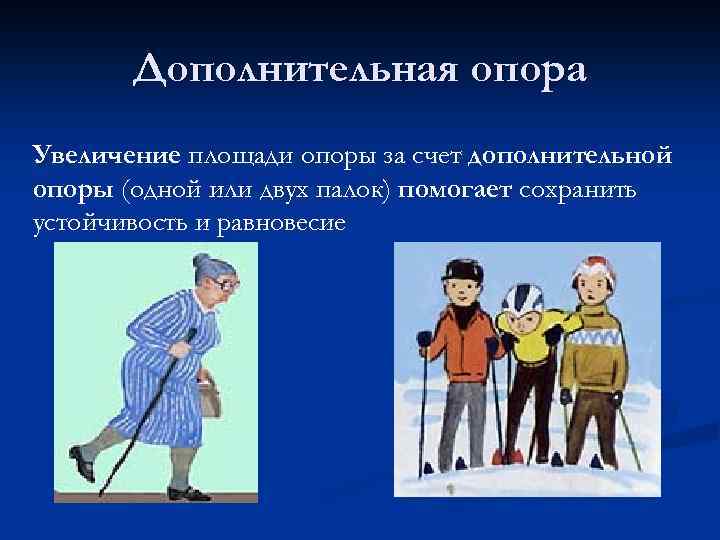 Дополнительная опора

Увеличение площади опоры за счет дополнительной опоры (одной или двух палок) помогает сохранить устойчивость и равновесие